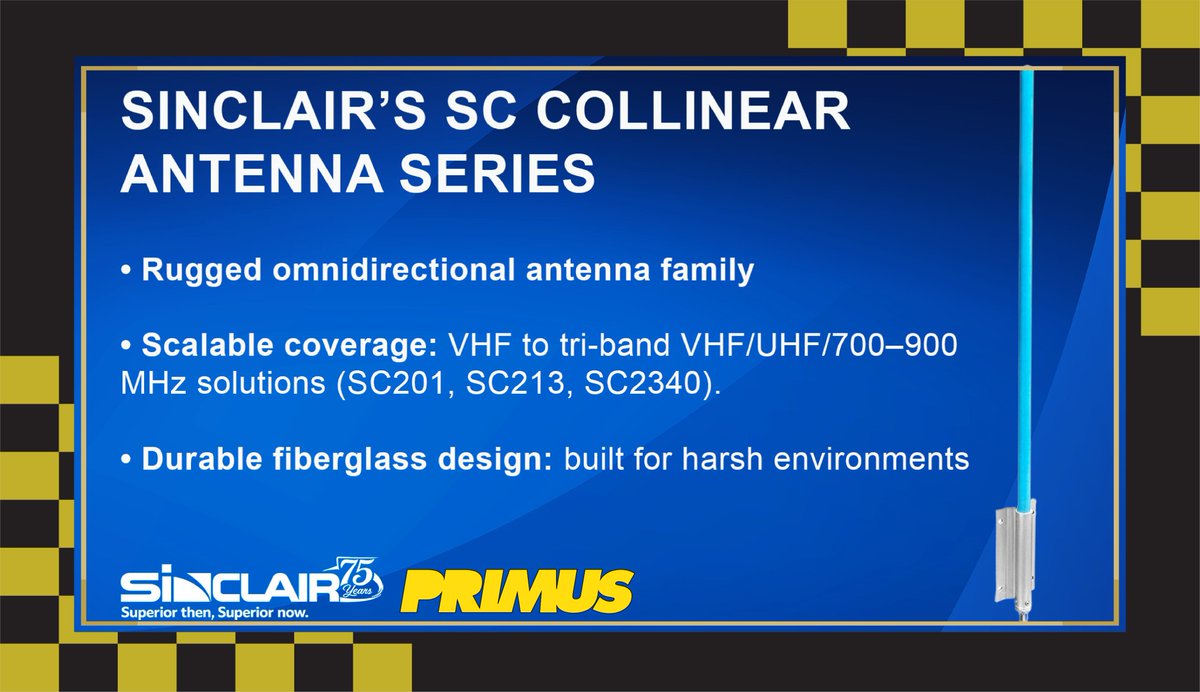 SINCLAIR'S SC COLLINEAR ANTENNA SERIES

• Rugged omnidirectional antenna family

• Scalable coverage: VHF to tri-band VHF/UHF/700–900 MHz solutions (SC201, SC213, SC2340).

• Durable fiberglass design: built for harsh environments

SINCLAIR 75 Years
Superior then, Superior now.

PRIMUS